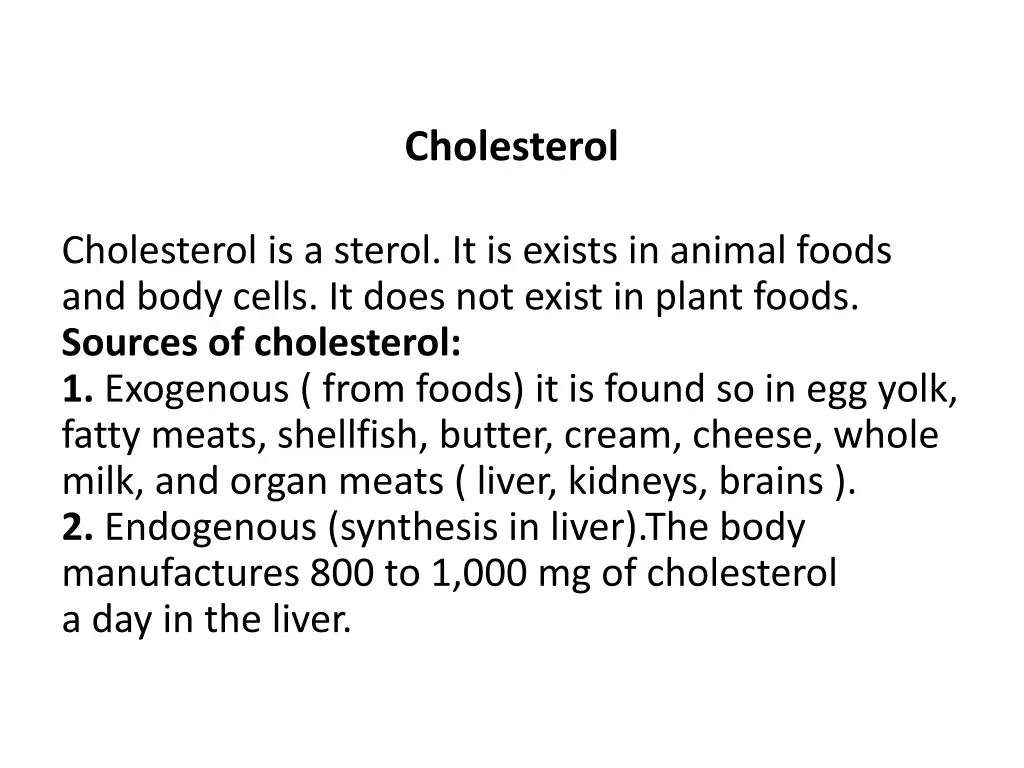 Cholesterol

Cholesterol is a sterol. It is exists in animal foods and body cells. It does not exist in plant foods.
Sources of cholesterol:
1. Exogenous ( from foods) it is found so in egg yolk, fatty meats, shellfish, butter, cream, cheese, whole milk, and organ meats ( liver, kidneys, brains ).
2. Endogenous (synthesis in liver).The body manufactures 800 to 1,000 mg of cholesterol a day in the liver.